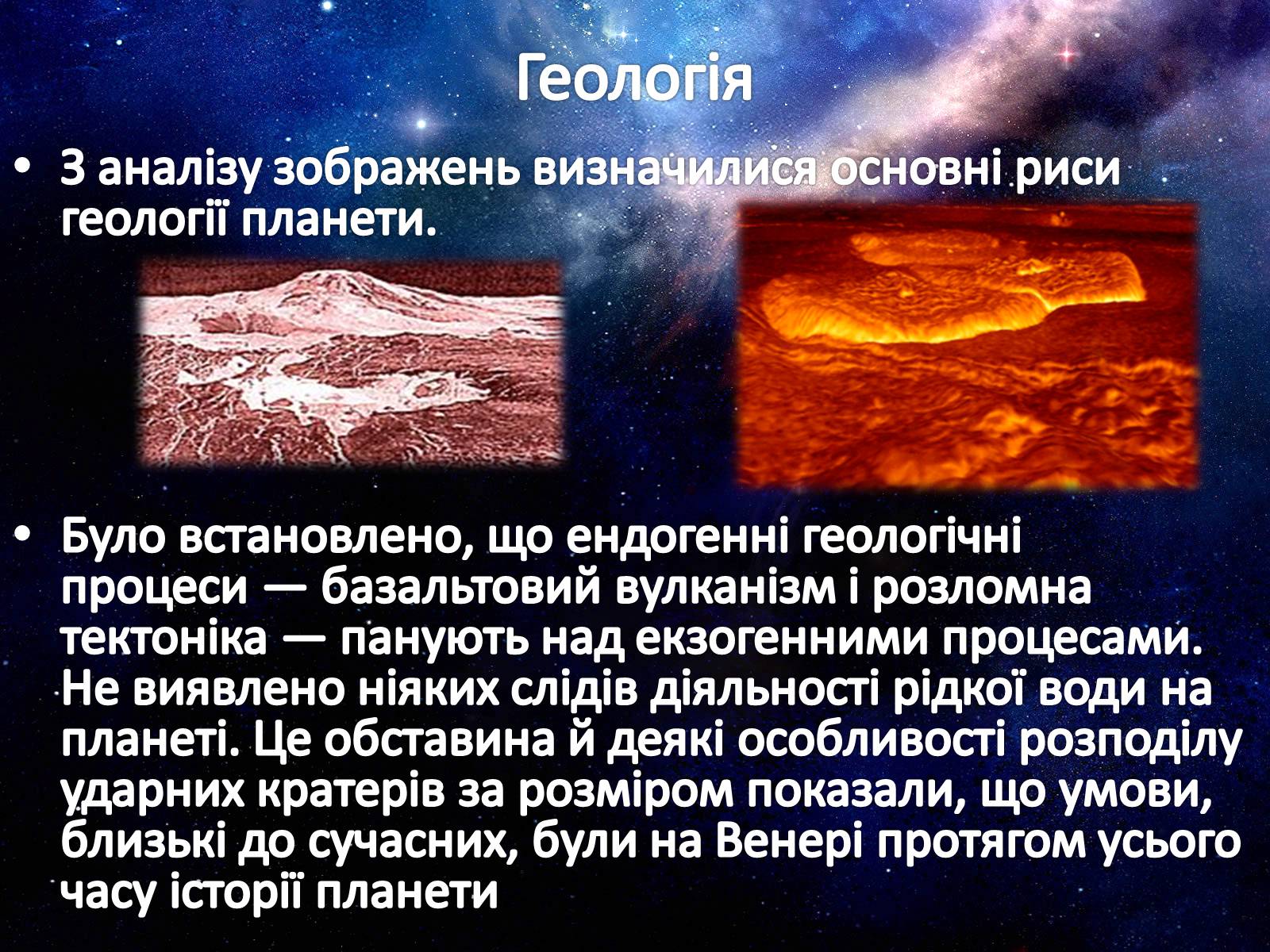 Геологія

• З аналізу зображень визначилися основні риси геології планети.

• Було встановлено, що ендогенні геологічні процеси — базальтовий вулканізм і розломна тектоніка — панують над екзогенними процесами. Не виявлено ніяких слідів діяльності рідкої води на планеті. Це обставина й деякі особливості розподілу ударних кратерів за розміром показали, що умови, близькі до сучасних, були на Венері протягом усього часу історії планети